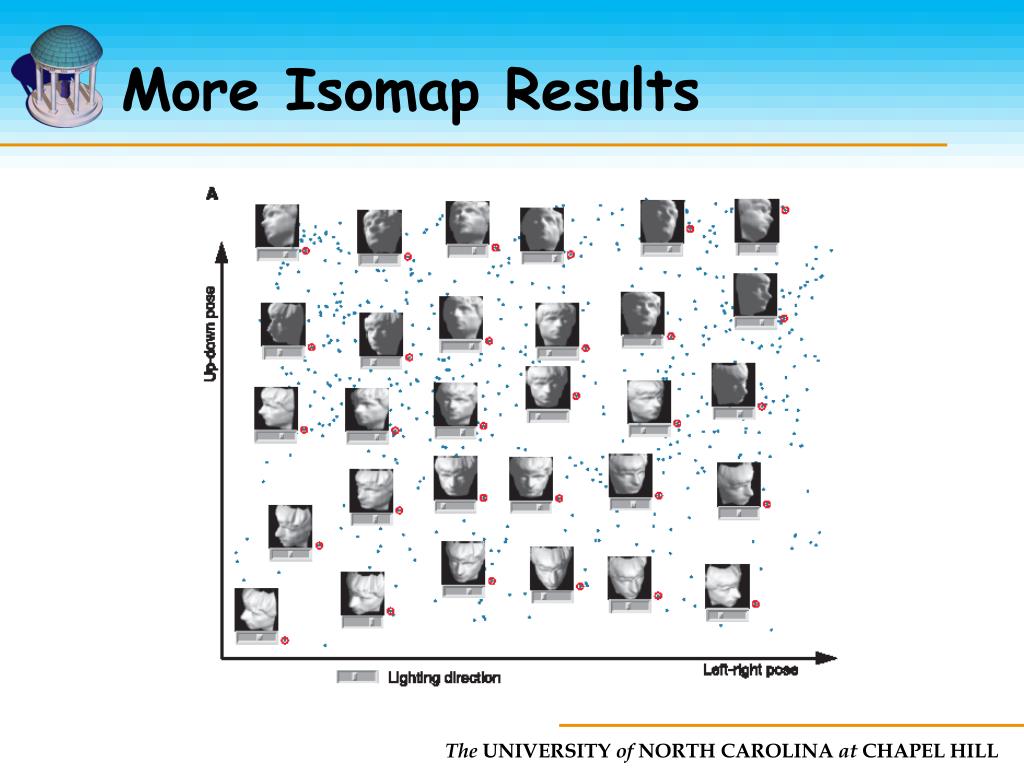 More Isomap Results

A

Up-down pose

Lighting direction

Left-right pose

The UNIVERSITY of NORTH CAROLINA at CHAPEL HILL